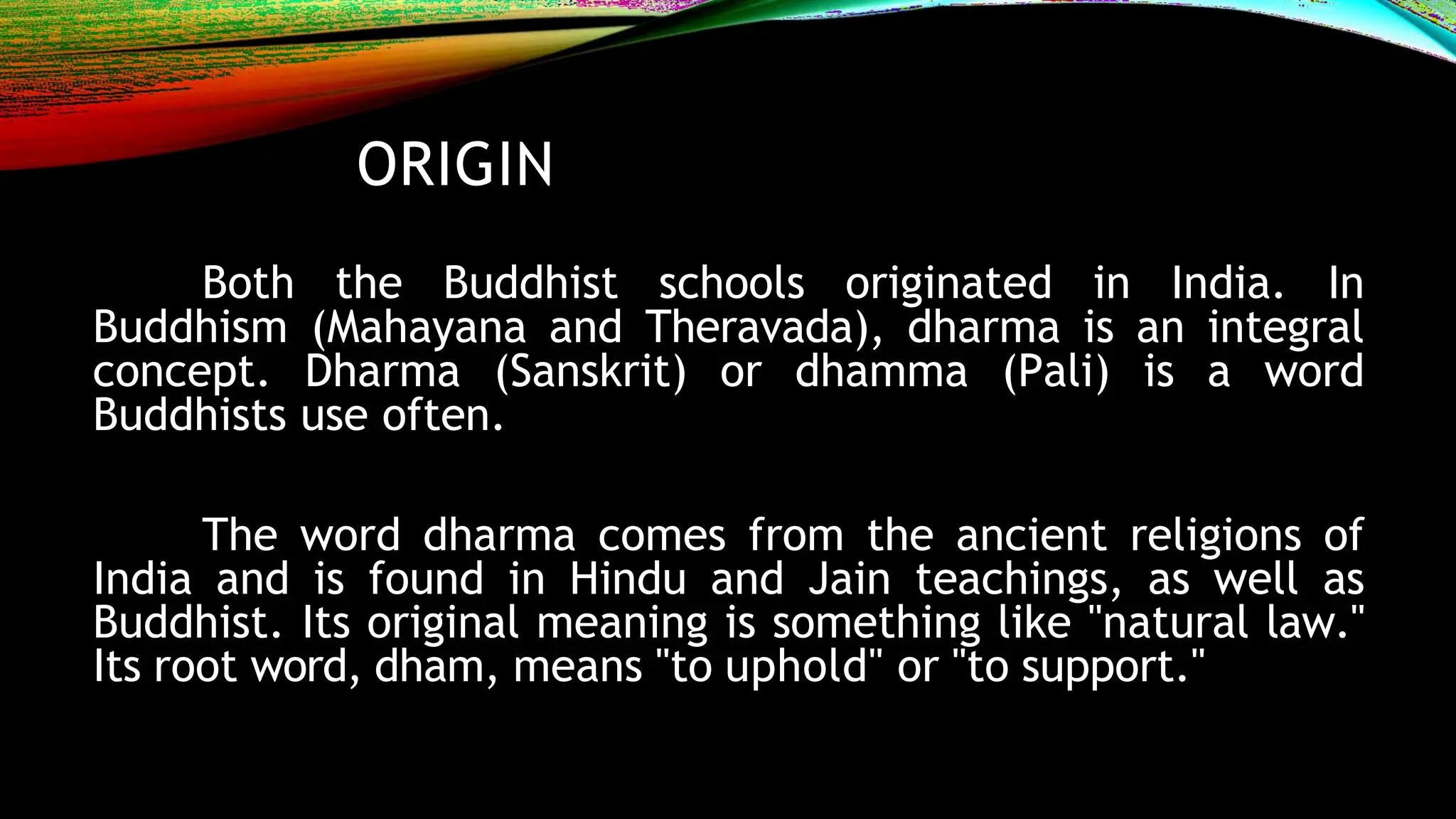 ORIGIN

Both the Buddhist schools originated in India. In Buddhism (Mahayana and Theravada), dharma is an integral concept. Dharma (Sanskrit) or dhamma (Pali) is a word Buddhists use often.

The word dharma comes from the ancient religions of India and is found in Hindu and Jain teachings, as well as Buddhist. Its original meaning is something like "natural law." Its root word, dham, means "to uphold" or "to support."